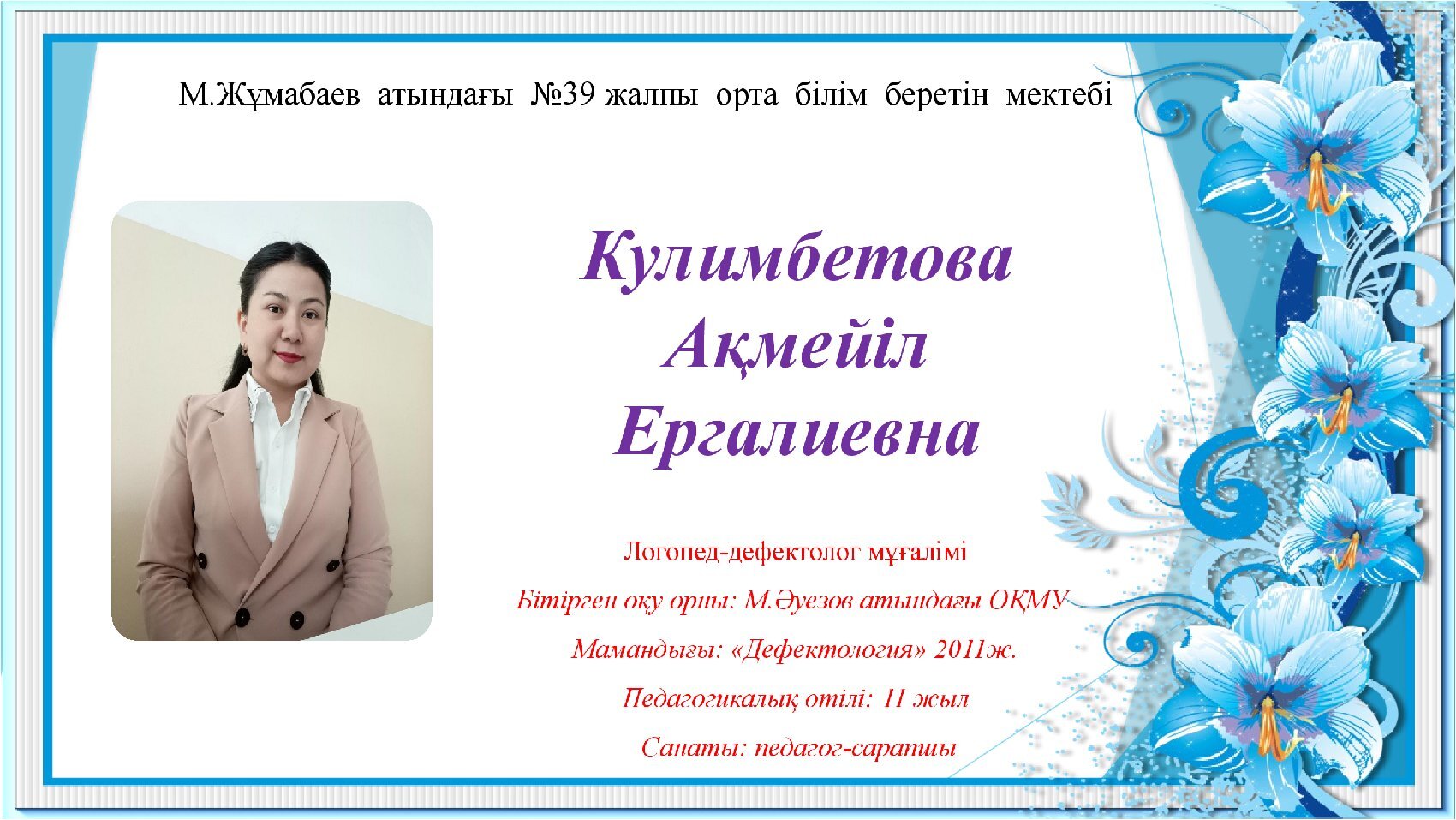 М.Жұмабаев атындағы №39 жалпы орта білім беретін мектебі

Кулимбетова Ақмейіл Ергалиевна

Логопед-дефектолог мұғалімі

Бітірген оқу орны: М.Әуезов атындағы ОҚМУ

Мамандығы: «Дефектология» 2011ж.

Педагогикалық өтілі: 11 жыл

Санаты: педагог-сарапшы